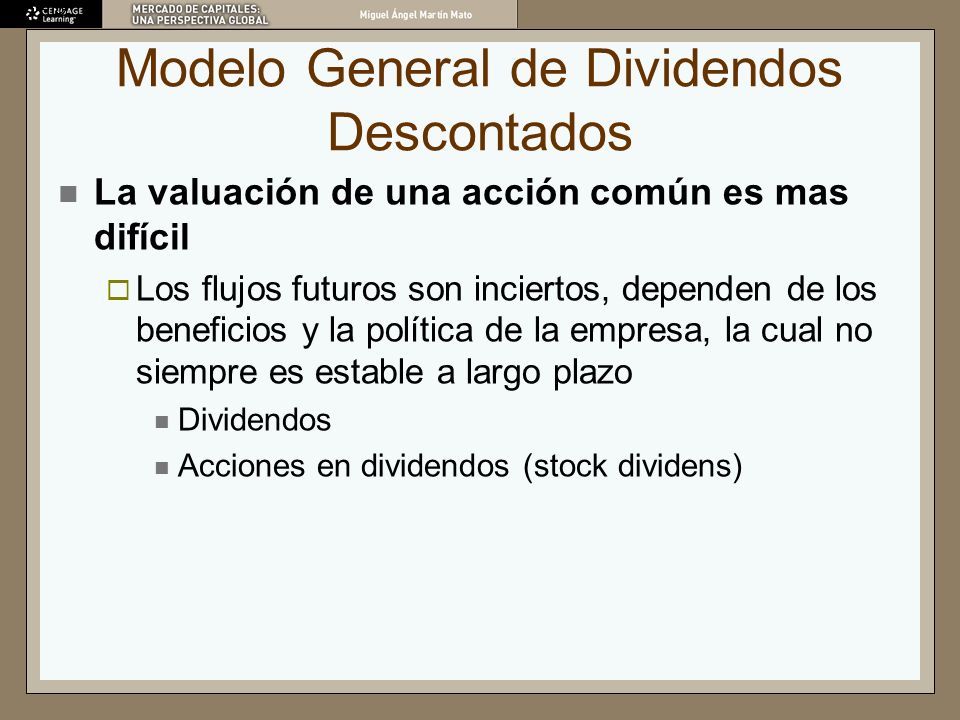 CENGAGE Learning
MERCADO DE CAPITALES: UNA PERSPECTIVA GLOBAL
Miguel Ángel Martín Mato

Modelo General de Dividendos Descontados

La valuación de una acción común es mas difícil

Los flujos futuros son inciertos, dependen de los beneficios y la política de la empresa, la cual no siempre es estable a largo plazo

Dividendos

Acciones en dividendos (stock dividens)